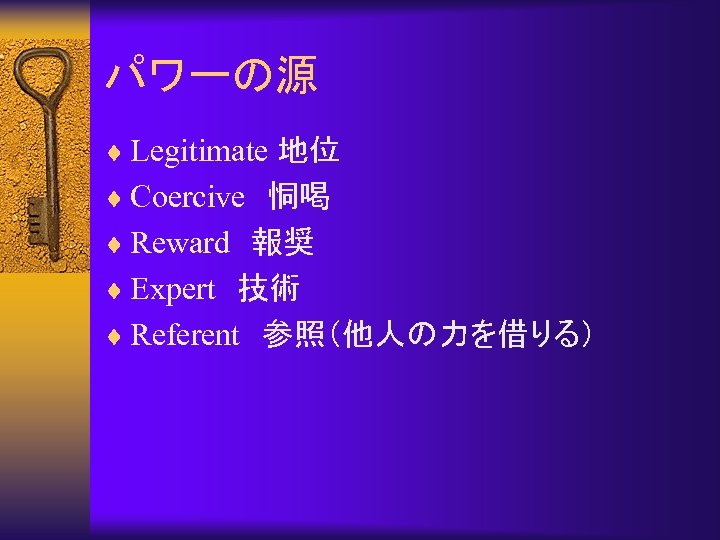 パワーの源

♦ Legitimate 地位
♦ Coercive 恫喝
♦ Reward 報奨
♦ Expert 技術
♦ Referent 参照(他人の力を借りる)